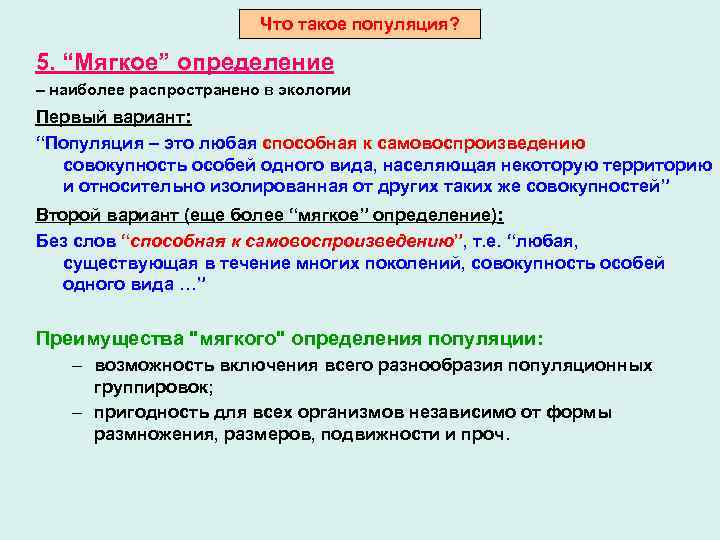 Что такое популяция?

5. “Мягкое” определение

– наиболее распространено в экологии

Первый вариант:

“Популяция – это любая способная к самовоспроизведению совокупность особей одного вида, населяющая некоторую территорию и относительно изолированная от других таких же совокупностей”

Второй вариант (еще более “мягкое” определение):

Без слов “способная к самовоспроизведению”, т.е. “любая, существующая в течение многих поколений, совокупность особей одного вида …”

Преимущества "мягкого" определения популяции:

– возможность включения всего разнообразия популяционных группировок;

– пригодность для всех организмов независимо от формы размножения, размеров, подвижности и проч.